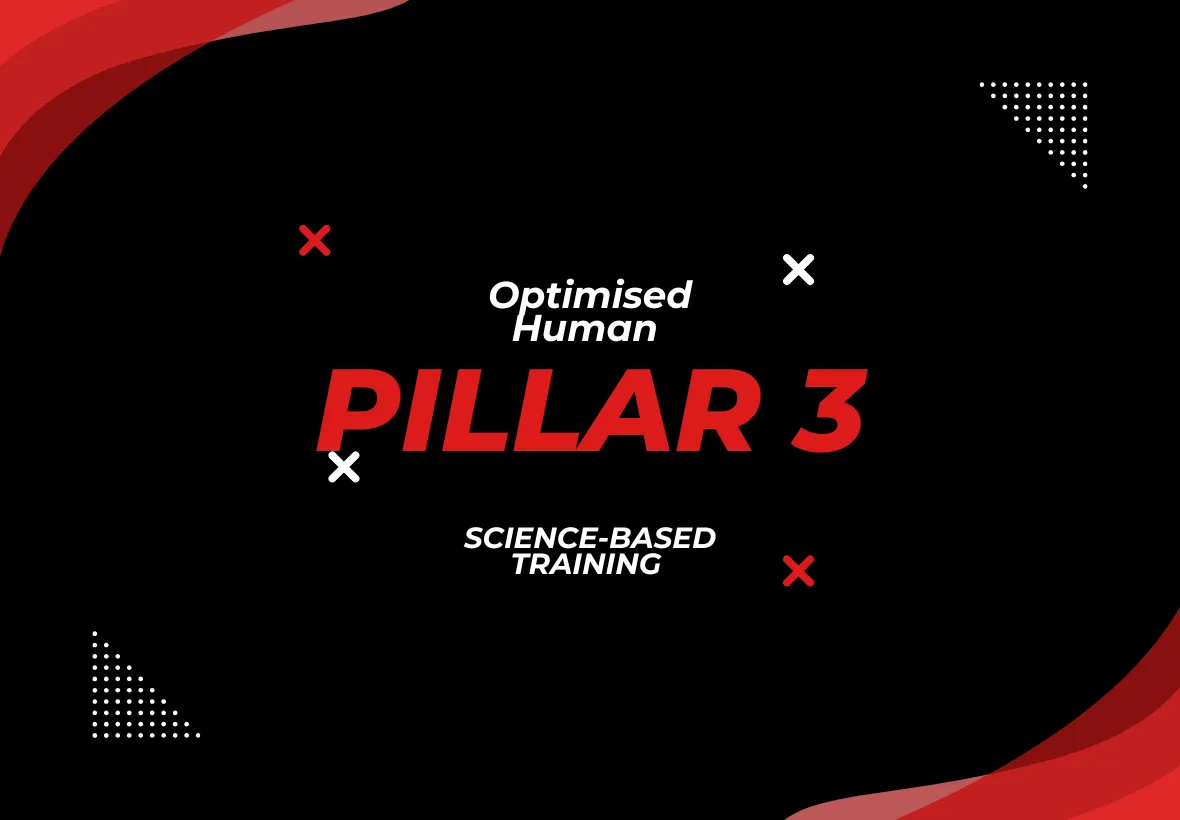 Optimised Human

PILLAR 3

SCIENCE-BASED TRAINING